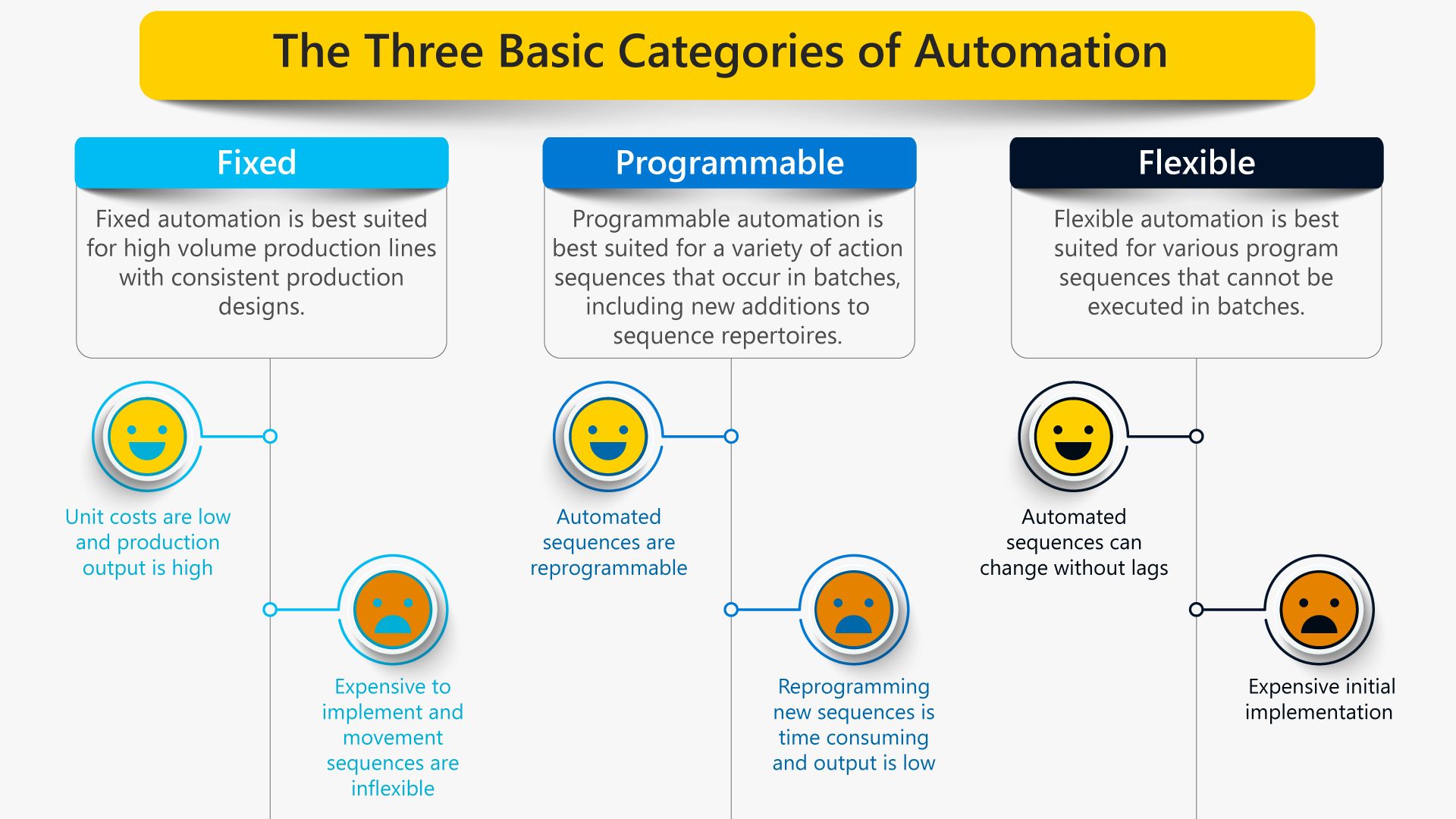 The Three Basic Categories of Automation

Fixed

Fixed automation is best suited for high volume production lines with consistent production designs.

Unit costs are low and production output is high

Expensive to implement and movement sequences are inflexible

Programmable

Programmable automation is best suited for a variety of action sequences that occur in batches, including new additions to sequence repertoires.

Automated sequences are reprogrammable

Reprogramming new sequences is time consuming and output is low

Flexible

Flexible automation is best suited for various program sequences that cannot be executed in batches.

Automated sequences can change without lags

Expensive initial implementation